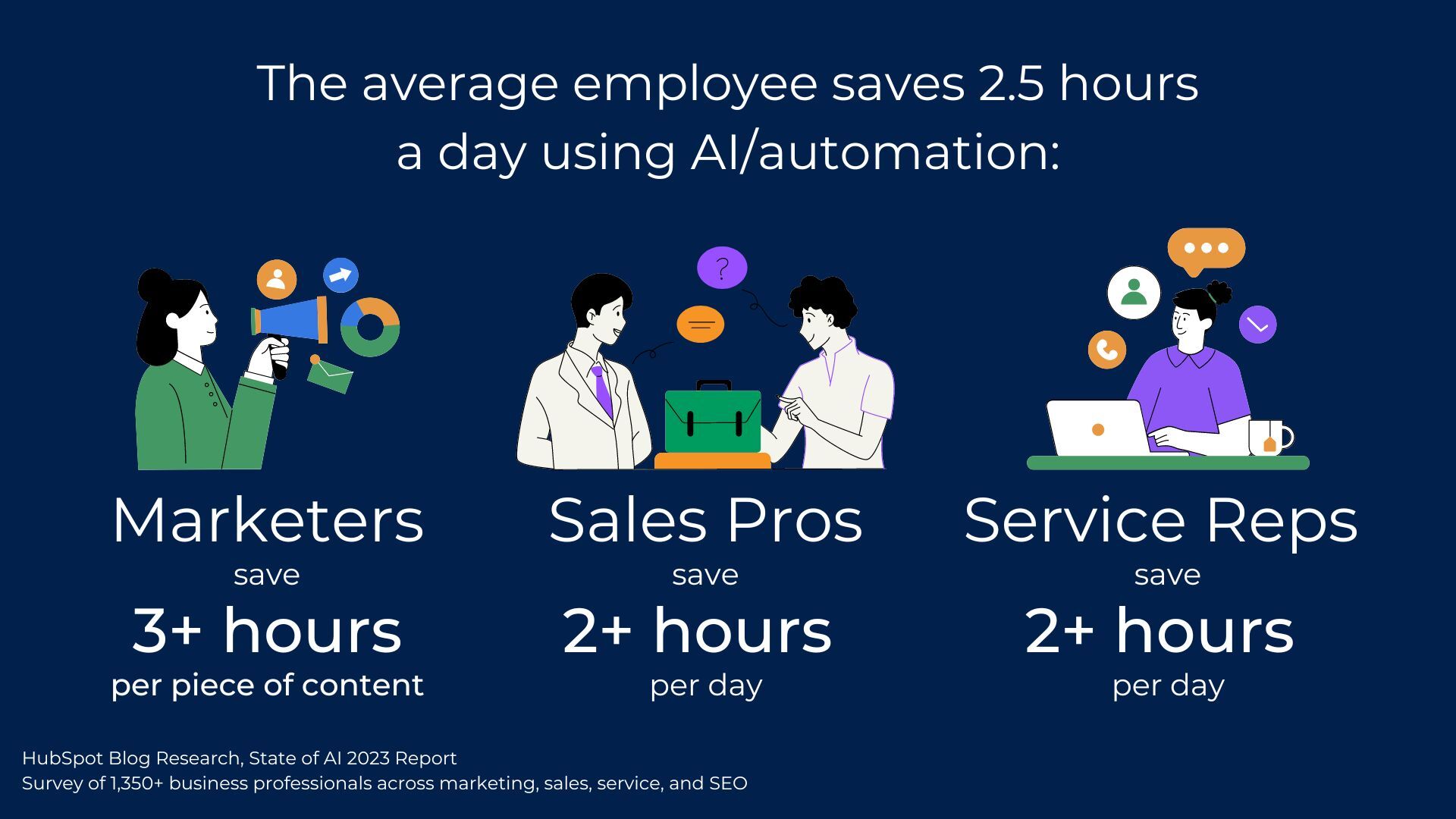 The average employee saves 2.5 hours a day using AI/automation:

?

Marketers
save
3+ hours
per piece of content

Sales Pros
save
2+ hours
per day

Service Reps
save
2+ hours
per day

HubSpot Blog Research, State of AI 2023 Report
Survey of 1,350+ business professionals across marketing, sales, service, and SEO